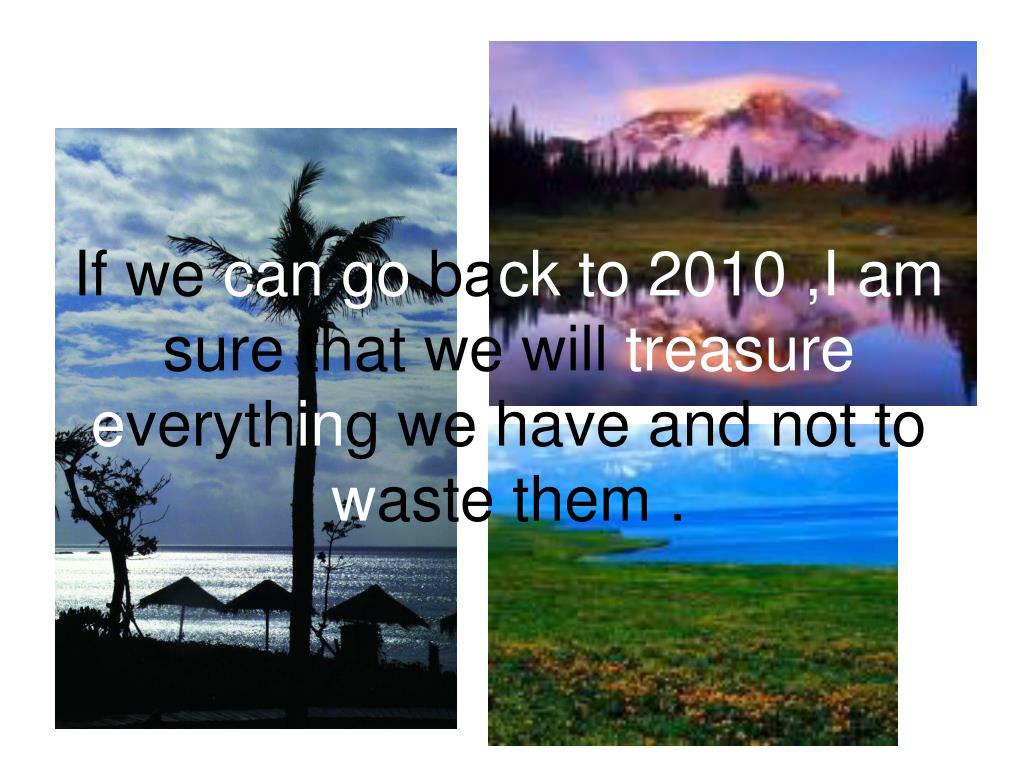 If we can go back to 2010 ,I am sure that we will treasure everything we have and not to waste them .